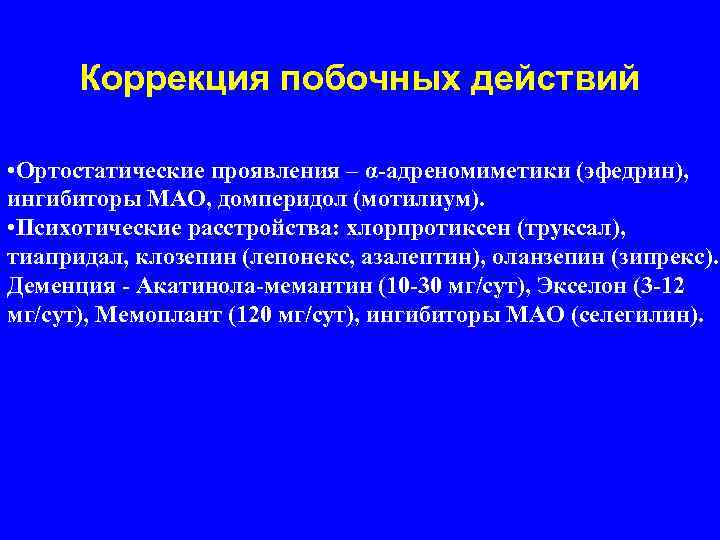 Коррекция побочных действий

•Ортостатические проявления – α-адреномиметики (эфедрин), ингибиторы МАО, домперидол (мотилиум).
•Психотические расстройства: хлорпротиксен (труксал), тиапридал, клозепин (лепонекс, азалептин), оланзепин (зипрекс). Деменция - Акатинола-мемантин (10-30 мг/сут), Экселон (3-12 мг/сут), Мемоплант (120 мг/сут), ингибиторы МАО (селегилин).